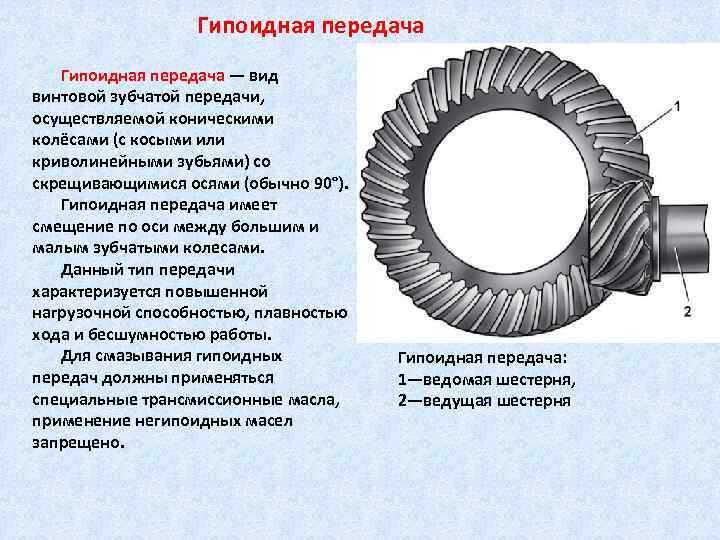 Гипоидная передача

Гипоидная передача — вид винтовой зубчатой передачи, осуществляемой коническими колёсами (с косыми или криволинейными зубьями) со скрещивающимися осями (обычно 90°).

Гипоидная передача имеет смещение по оси между большим и малым зубчатыми колесами.

Данный тип передачи характеризуется повышенной нагрузочной способностью, плавностью хода и бесшумностью работы.

Для смазывания гипоидных передач должны применяться специальные трансмиссионные масла, применение негипоидных масел запрещено.

1

2

Гипоидная передача:
1—ведомая шестерня,
2—ведущая шестерня